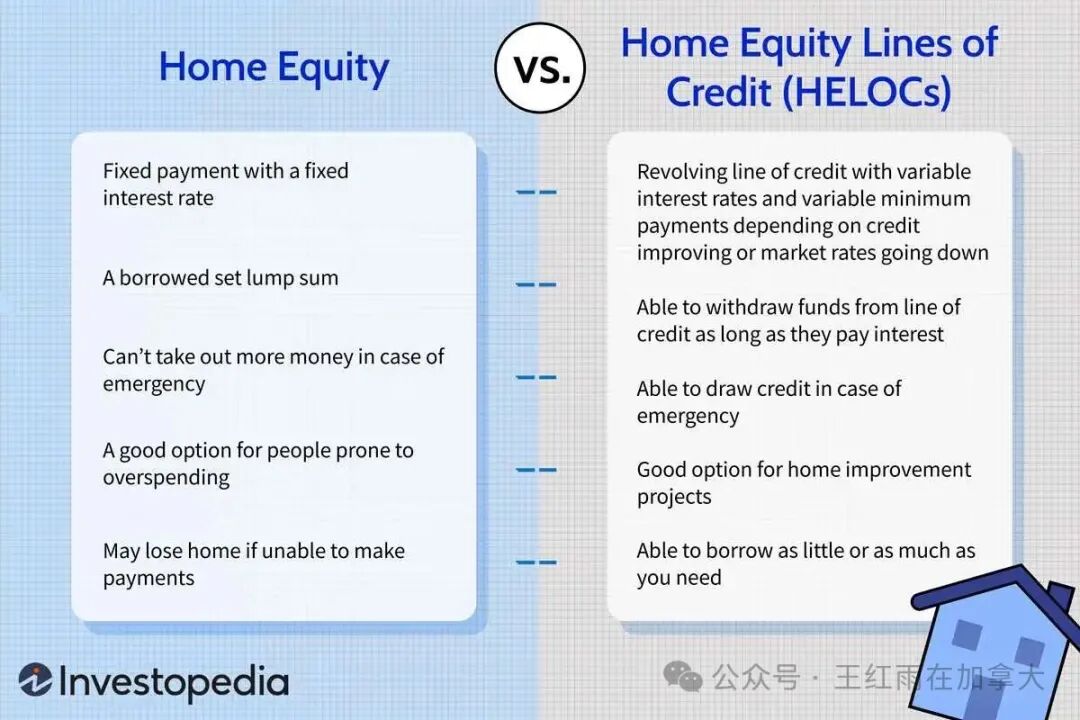 Home Equity

VS.

Home Equity Lines of Credit (HELOCs)

Fixed payment with a fixed interest rate

A borrowed set lump sum

Can't take out more money in case of emergency

A good option for people prone to overspending

May lose home if unable to make payments

Revolving line of credit with variable interest rates and variable minimum payments depending on credit improving or market rates going down

Able to withdraw funds from line of credit as long as they pay interest

Able to draw credit in case of emergency

Good option for home improvement projects

Able to borrow as little or as much as you need

Investopedia

公众号 · 王红雨在加拿大